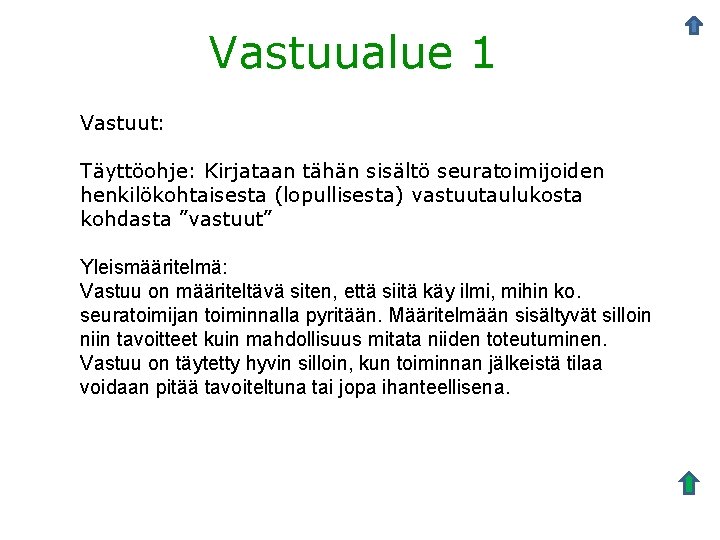 Vastuualue 1

Vastuut:

Täyttöohje: Kirjataan tähän sisältö seuratoimijoiden henkilökohtaisesta (lopullisesta) vastuutaulukosta kohdasta ”vastuut”

Yleismääritelmä:
Vastuu on määriteltävä siten, että siitä käy ilmi, mihin ko. seuratoimijan toiminnalla pyritään. Määritelmään sisältyvät silloin niin tavoitteet kuin mahdollisuus mitata niiden toteutuminen. Vastuu on täytetty hyvin silloin, kun toiminnan jälkeistä tilaa voidaan pitää tavoiteltuna tai jopa ihanteellisena.